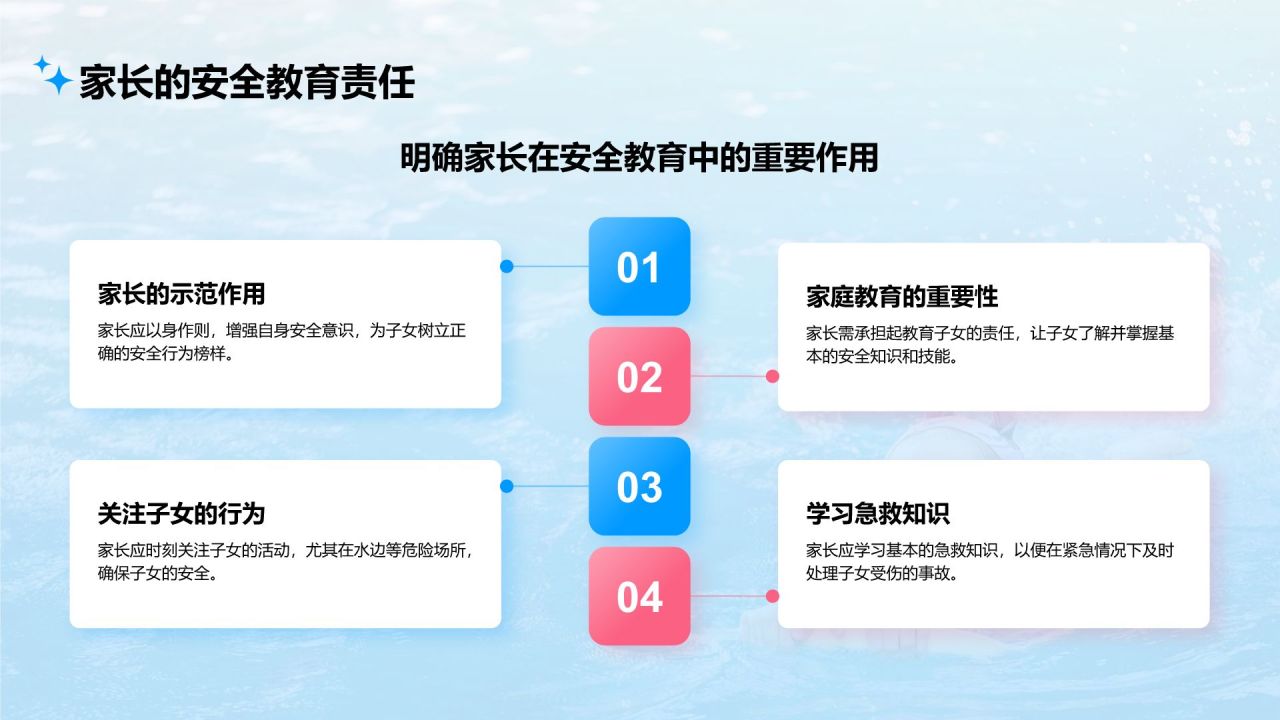 家长的安全教育责任

明确家长在安全教育中的重要作用

01

家长的示范作用
家长应以身作则，增强自身安全意识，为子女树立正确的安全行为榜样。

02

家庭教育的重要性
家长需承担起教育子女的责任，让子女了解并掌握基本的安全知识和技能。

03

关注子女的行为
家长应时刻关注子女的活动，尤其在水边等危险场所，确保子女的安全。

04

学习急救知识
家长应学习基本的急救知识，以便在紧急情况下及时处理子女受伤的事故。